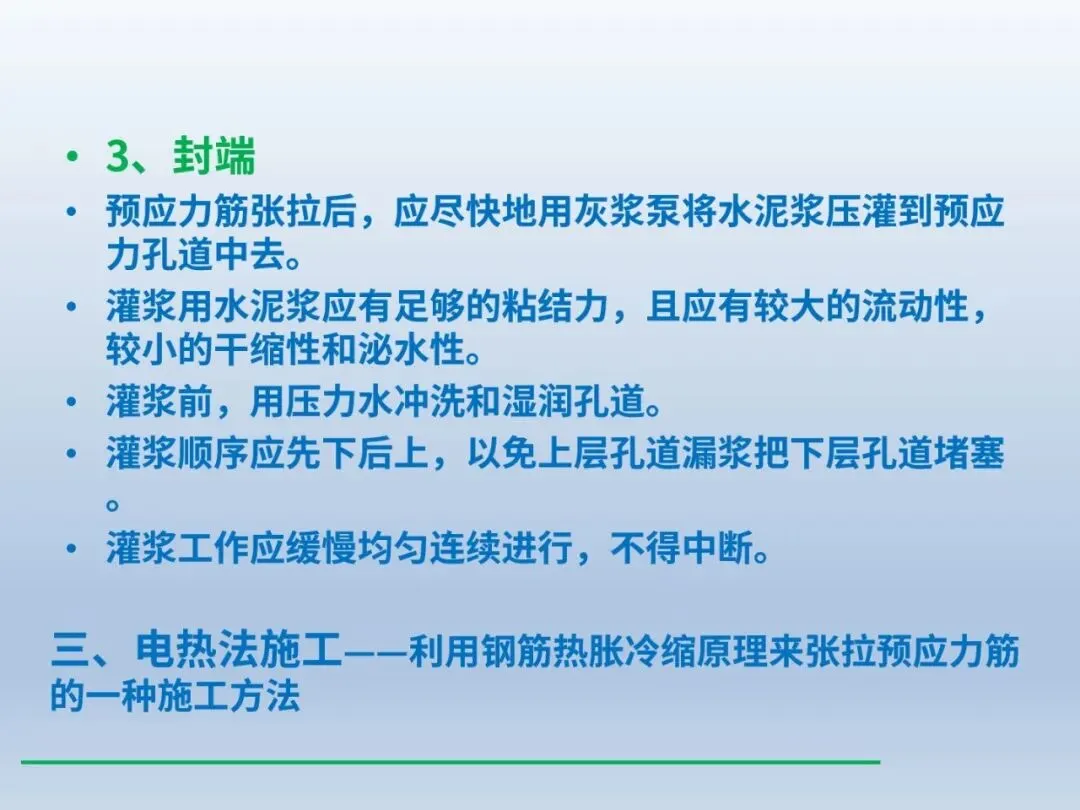 • 3、封端

• 预应力筋张拉后，应尽快地用灰浆泵将水泥浆压灌到预应力孔道中去。

• 灌浆用水泥浆应有足够的粘结力，且应有较大的流动性，较小的干缩性和泌水性。

• 灌浆前，用压力水冲洗和湿润孔道。

• 灌浆顺序应先下后上，以免上层孔道漏浆把下层孔道堵塞。

• 灌浆工作应缓慢均匀连续进行，不得中断。

三、电热法施工——利用钢筋热胀冷缩原理来张拉预应力筋的一种施工方法